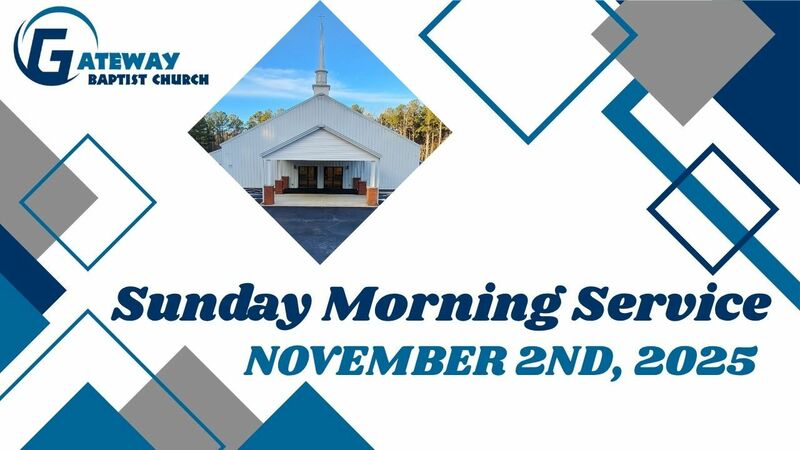 GATEWAY
BAPTIST CHURCH

Sunday Morning Service
NOVEMBER 2ND, 2025